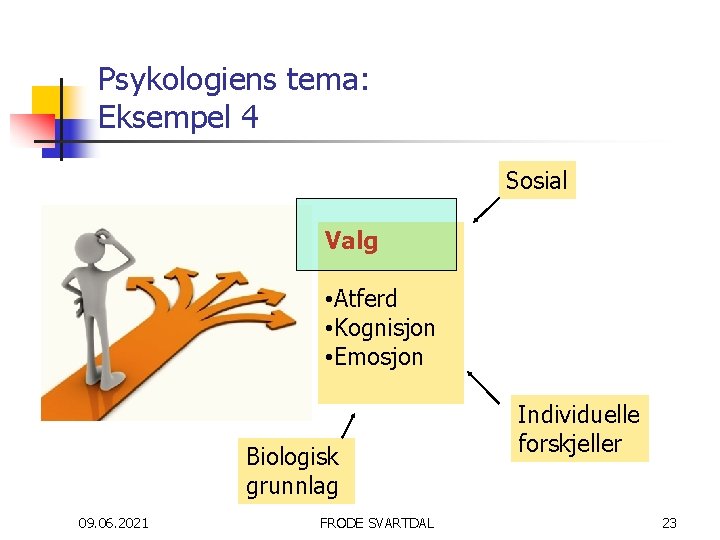 Psykologiens tema:
Eksempel 4

Sosial

Valg

•Atferd
•Kognisjon
•Emosjon

Individuelle forskjeller

Biologisk grunnlag

09.06.2021

FRODE SVARTDAL

23